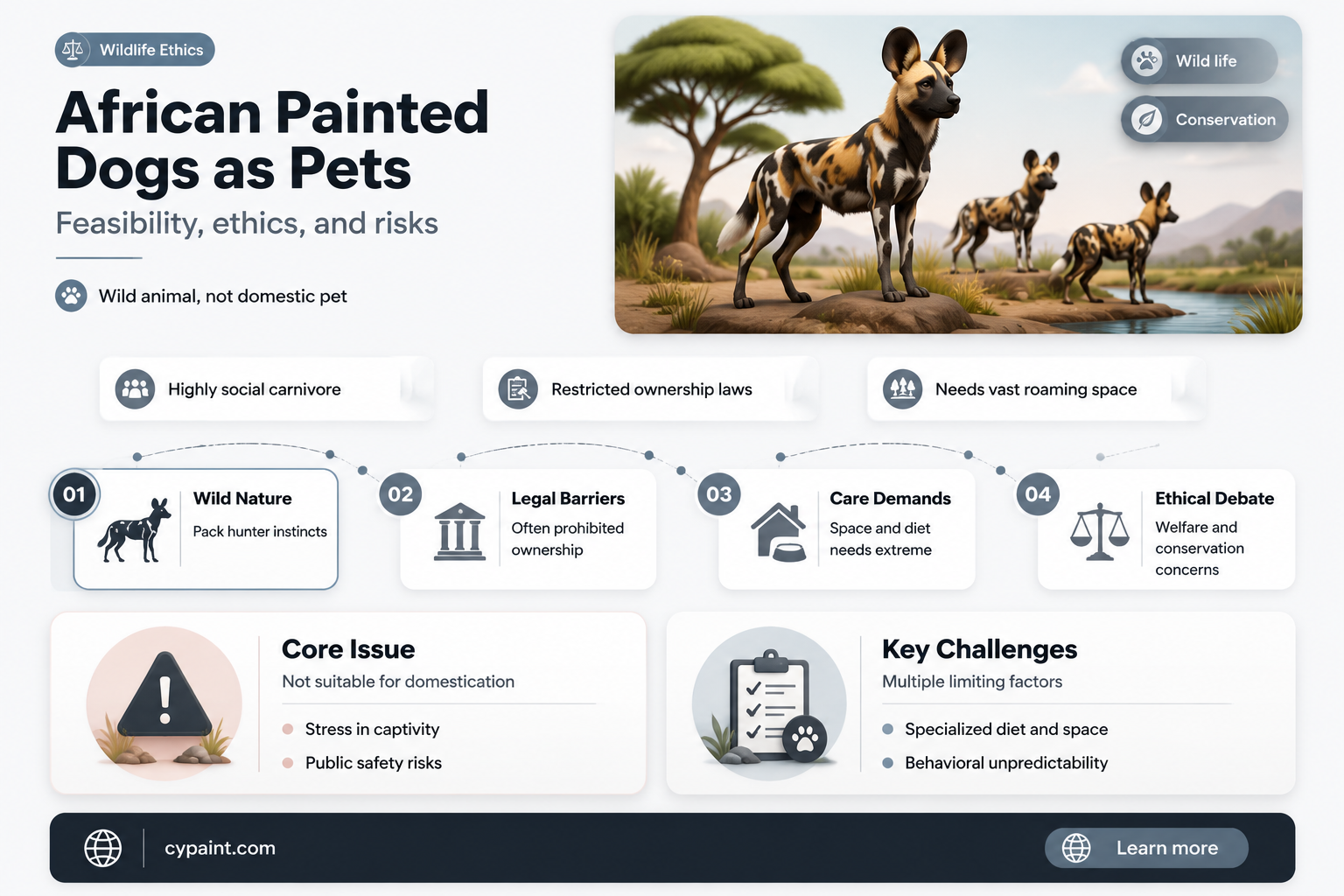 Wildlife Ethics

African Painted Dogs as Pets

Feasibility, ethics, and risks

Wild animal, not domestic pet

Wild life

Conservation

Highly social carnivore

Restricted ownership laws

Needs vast roaming space

01
Wild Nature
Pack hunter instincts

02
Legal Barriers
Often prohibited ownership

03
Care Demands
Space and diet needs extreme

04
Ethical Debate
Welfare and conservation concerns

Core Issue
Not suitable for domestication
Stress in captivity
Public safety risks

Key Challenges
Multiple limiting factors
Specialized diet and space
Behavioral unpredictability

cypaint.com

Learn more